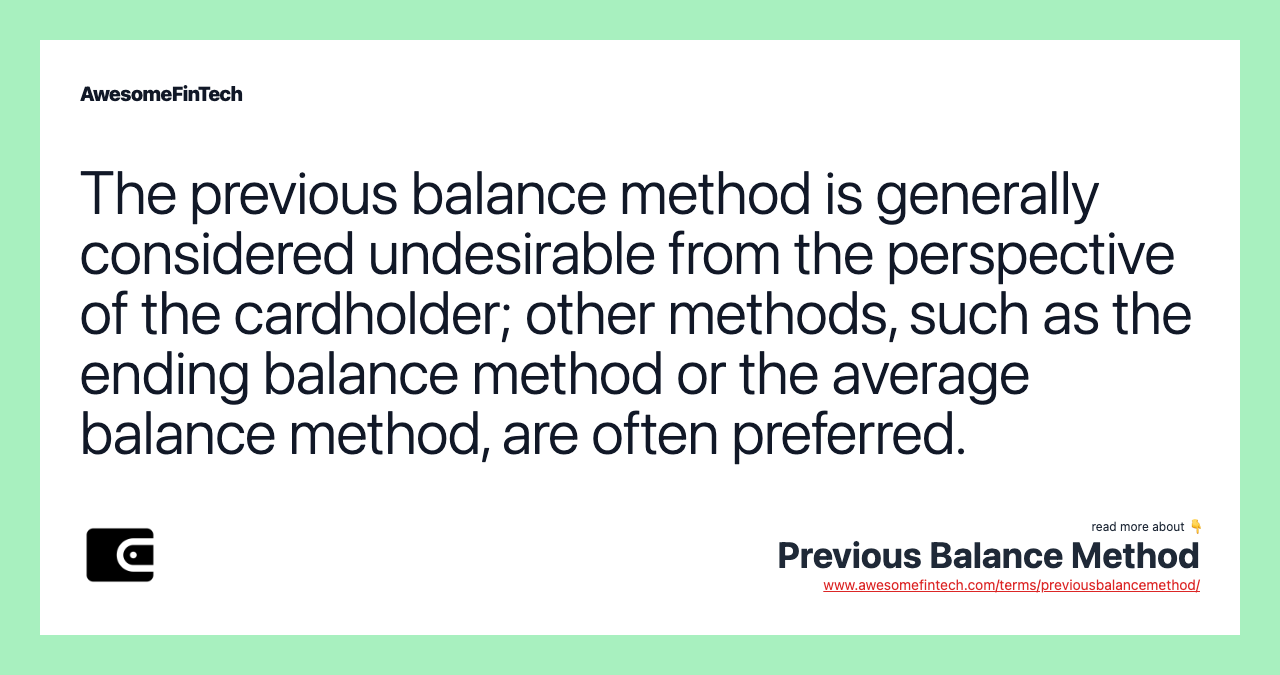 AwesomeFinTech

The previous balance method is generally considered undesirable from the perspective of the cardholder; other methods, such as the ending balance method or the average balance method, are often preferred.

read more about 👇
Previous Balance Method
www.awesomefintech.com/terms/previousbalancemethod/